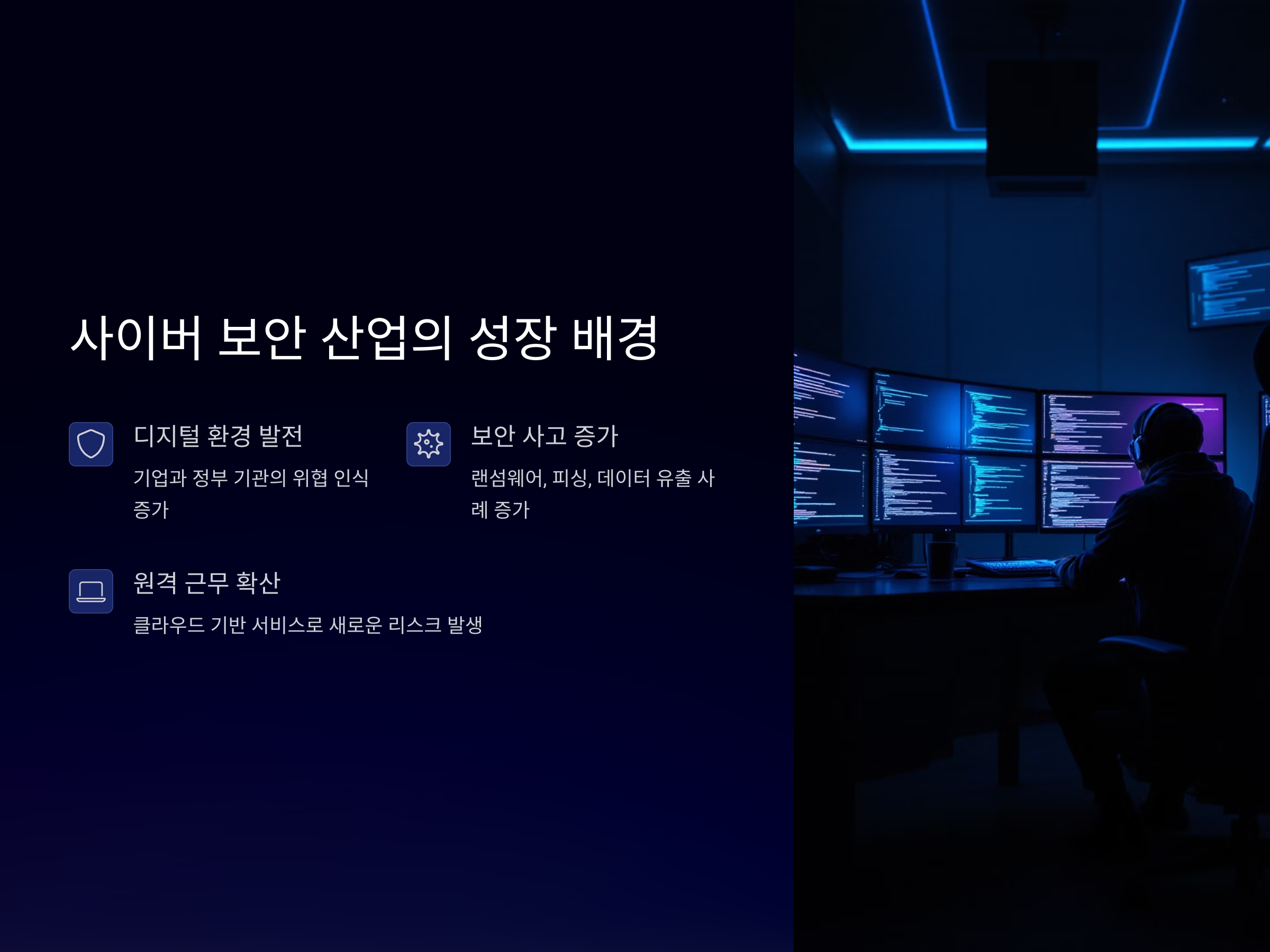 사이버 보안 산업의 성장 배경

디지털 환경 발전

기업과 정부 기관의 위협 인식 증가

보안 사고 증가

랜섬웨어, 피싱, 데이터 유출 사례 증가

원격 근무 확산

클라우드 기반 서비스로 새로운 리스크 발생